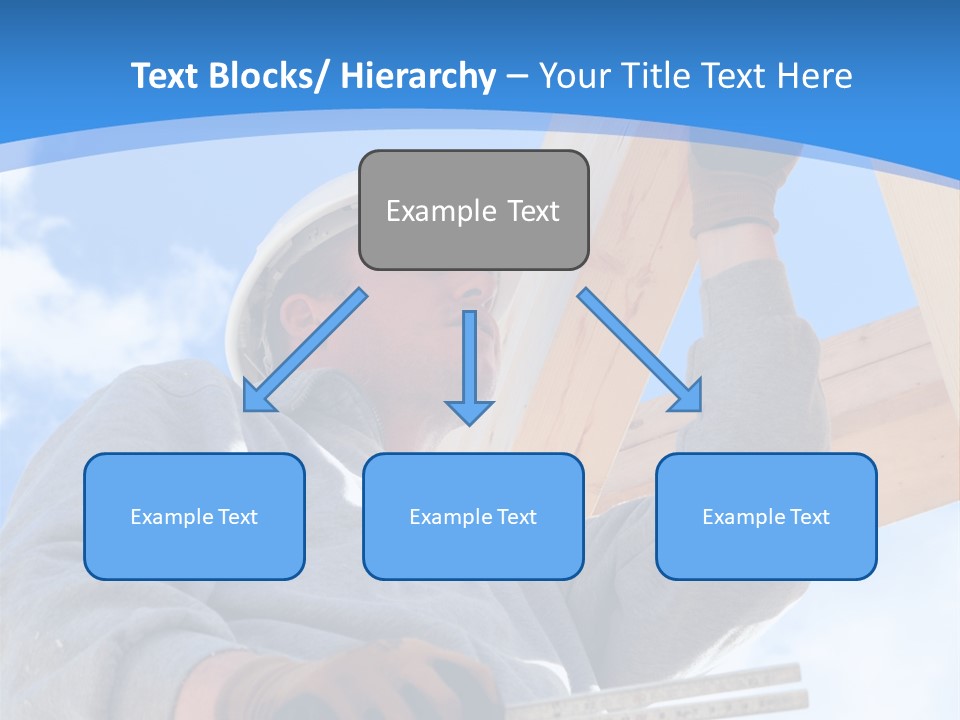 Text Blocks/ Hierarchy – Your Title Text Here

Example Text

Example Text

Example Text

Example Text